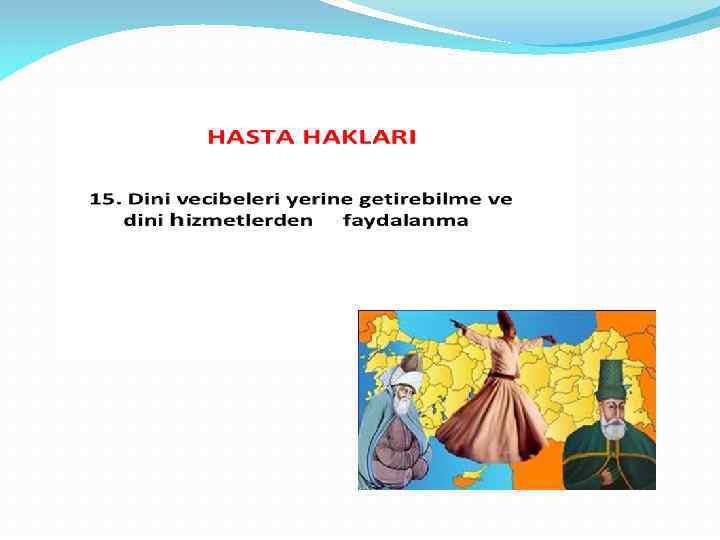 HASTA HAKLARI

15. Dini vecibeleri yerine getirebilme ve dini hizmetlerden faydalanma